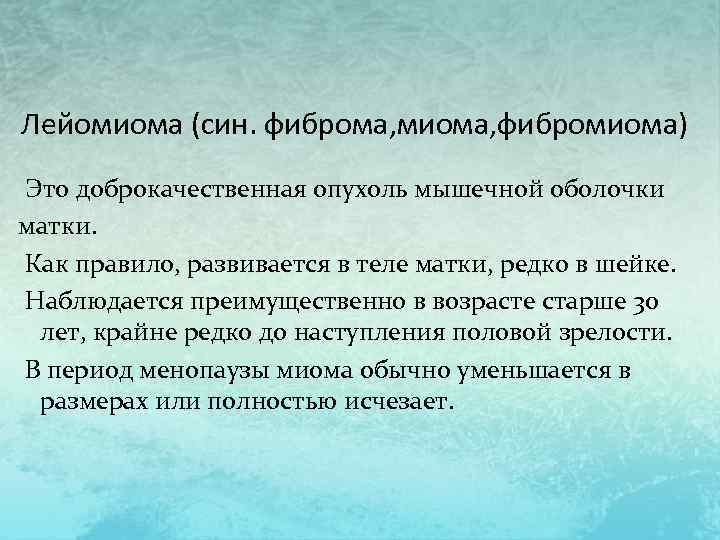 Лейомиома (син. фиброма,миома,фибромиома)

Это доброкачественная опухоль мышечной оболочки матки.

Как правило, развивается в теле матки, редко в шейке.

Наблюдается преимущественно в возрасте старше 30 лет, крайне редко до наступления половой зрелости.

В период менопаузы миома обычно уменьшается в размерах или полностью исчезает.